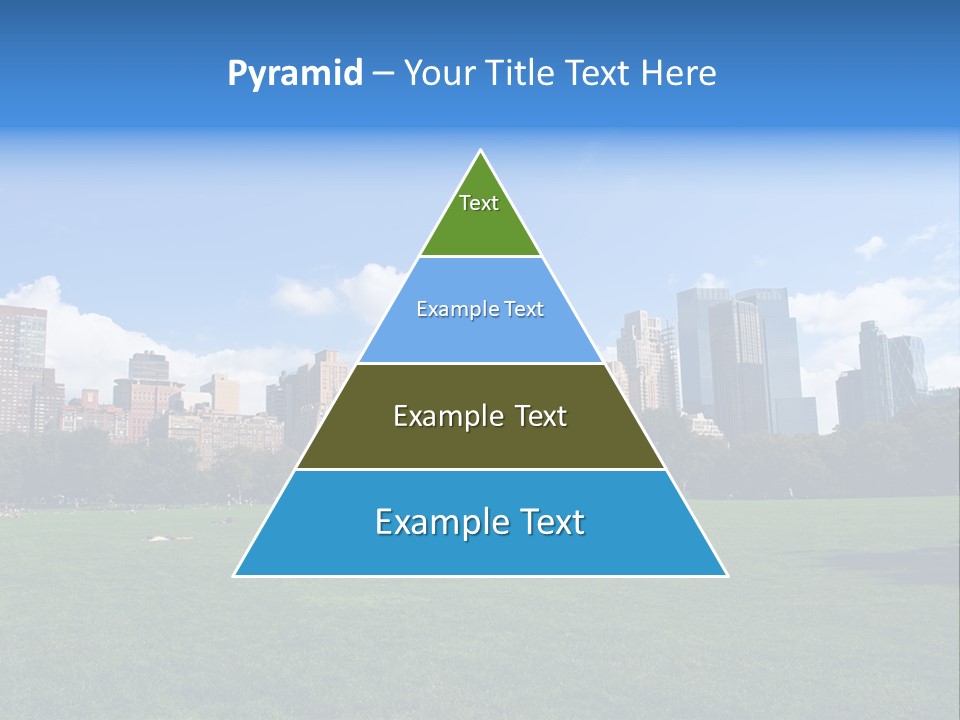 Pyramid – Your Title Text Here

Text

Example Text

Example Text

Example Text